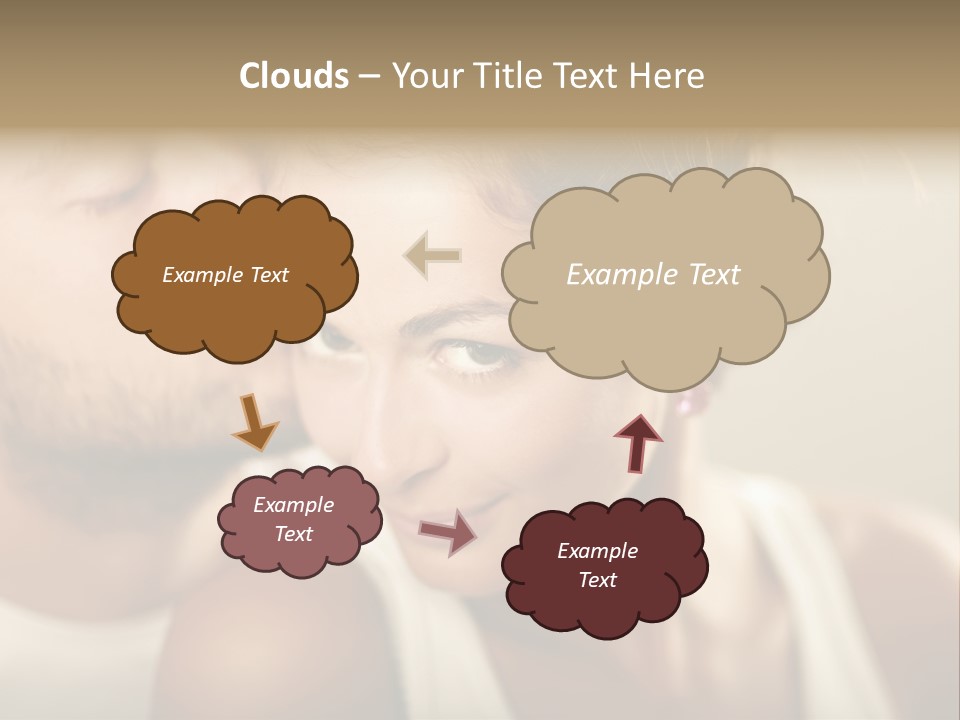 Clouds – Your Title Text Here

Example Text

Example Text

Example Text

Example Text